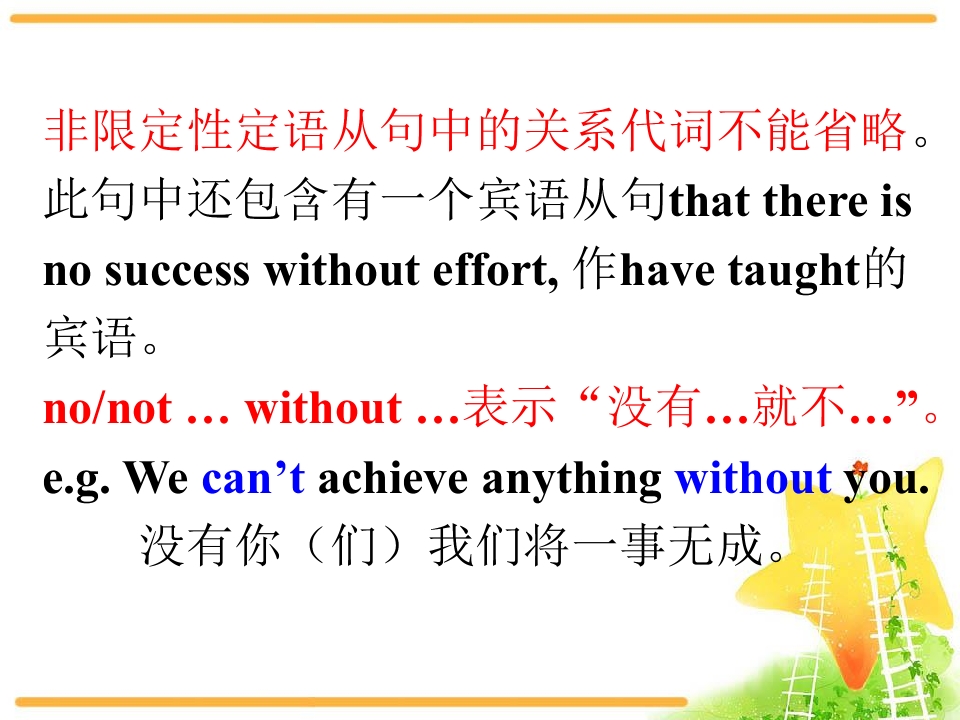 非限定性定语从句中的关系代词不能省略。此句中还包含有一个宾语从句that there is no success without effort,作have taught的宾语。

no/not … without …表示“没有…就不…”。

e.g. We can't achieve anything without you.

没有你（们）我们将一事无成。